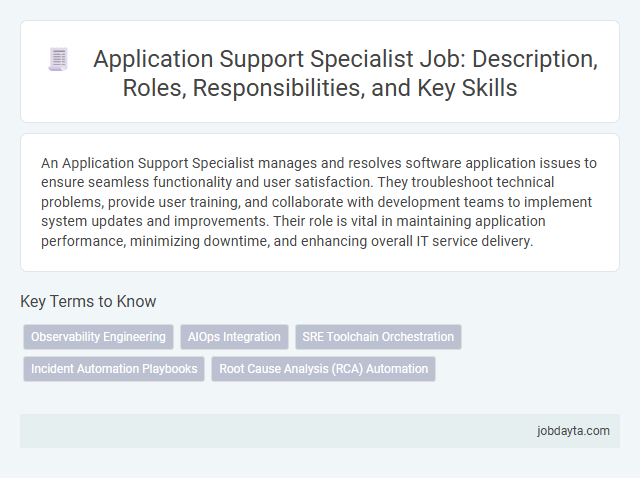 Application Support Specialist Job: Description, Roles, Responsibilities, and Key Skills

An Application Support Specialist manages and resolves software application issues to ensure seamless functionality and user satisfaction. They troubleshoot technical problems, provide user training, and collaborate with development teams to implement system updates and improvements. Their role is vital in maintaining application performance, minimizing downtime, and enhancing overall IT service delivery.

Key Terms to Know

Observability Engineering

AIOps Integration

SRE Toolchain Orchestration

Incident Automation Playbooks

Root Cause Analysis (RCA) Automation

jobdayta.com